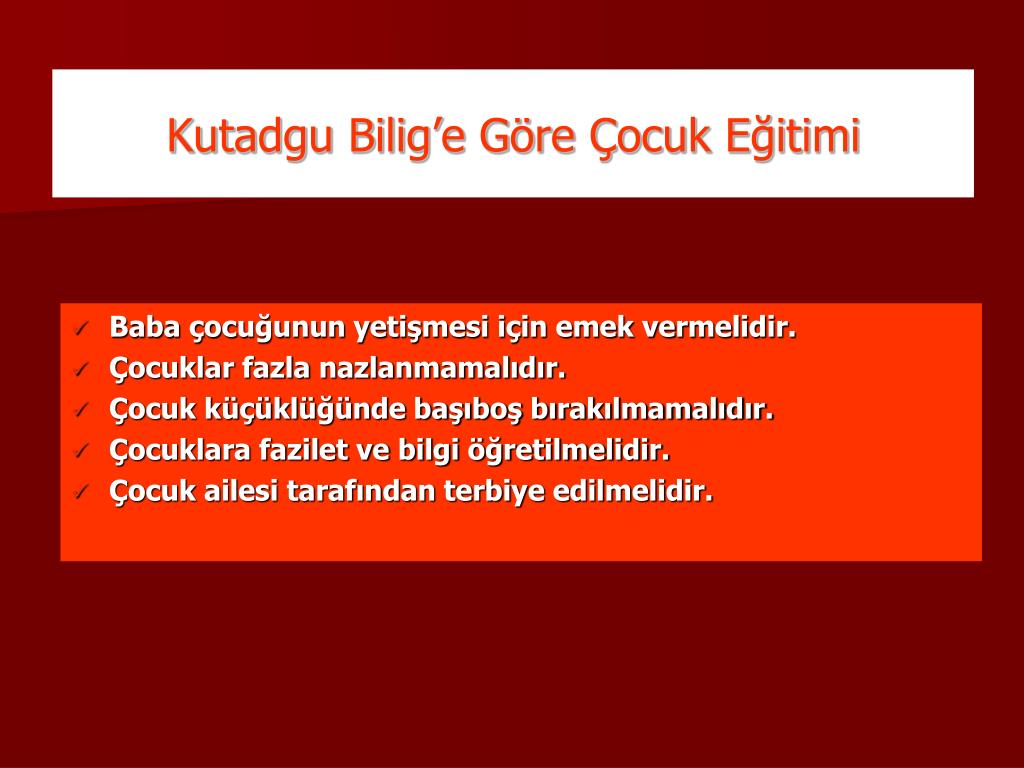 Kutadgu Bilig’e Göre Çocuk Eğitimi

✓ Baba çocuğunun yetişmesi için emek vermelidir.
✓ Çocuklar fazla nazlanmamalıdır.
✓ Çocuk küçüklüğünde başıboş bırakılmamalıdır.
✓ Çocuklara fazilet ve bilgi öğretilmelidir.
✓ Çocuk ailesi tarafından terbiye edilmelidir.